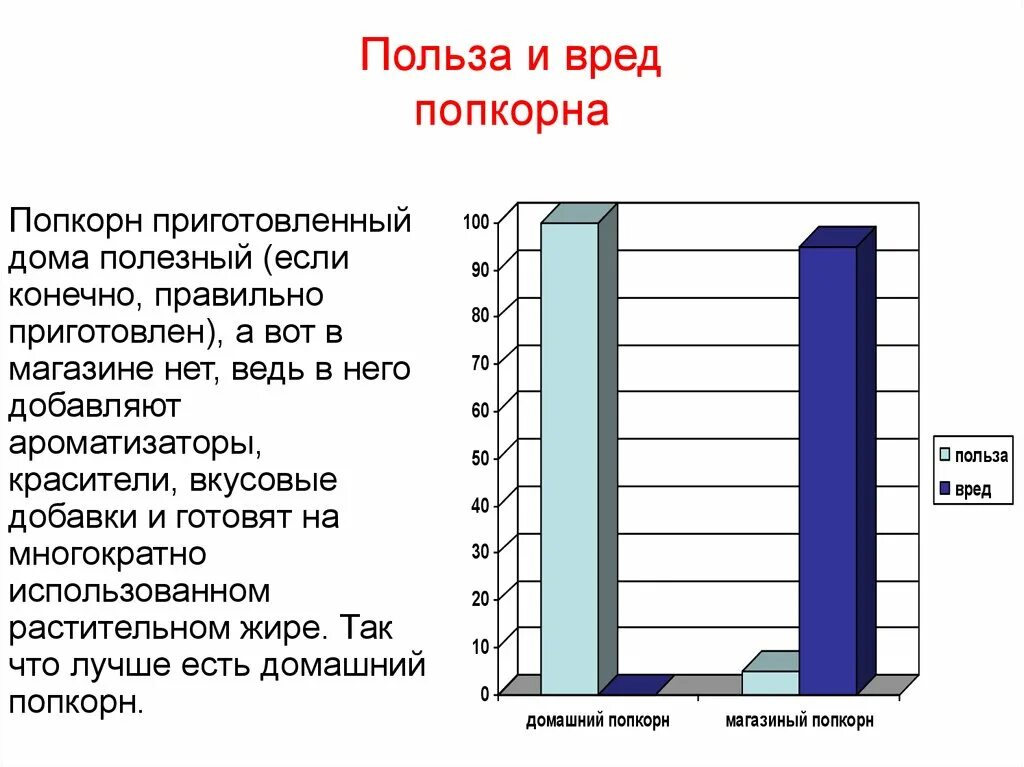 Польза и вред попкорна

Попкорн приготовленный дома полезный (если конечно, правильно приготовлен), а вот в магазине нет, ведь в него добавляют ароматизаторы, красители, вкусовые добавки и готовят на многократно использованном растительном жире. Так что лучше есть домашний попкорн.

100
90
80
70
60
50
40
30
20
10
0

домашний попкорн
магазиный попкорн

польза
вред